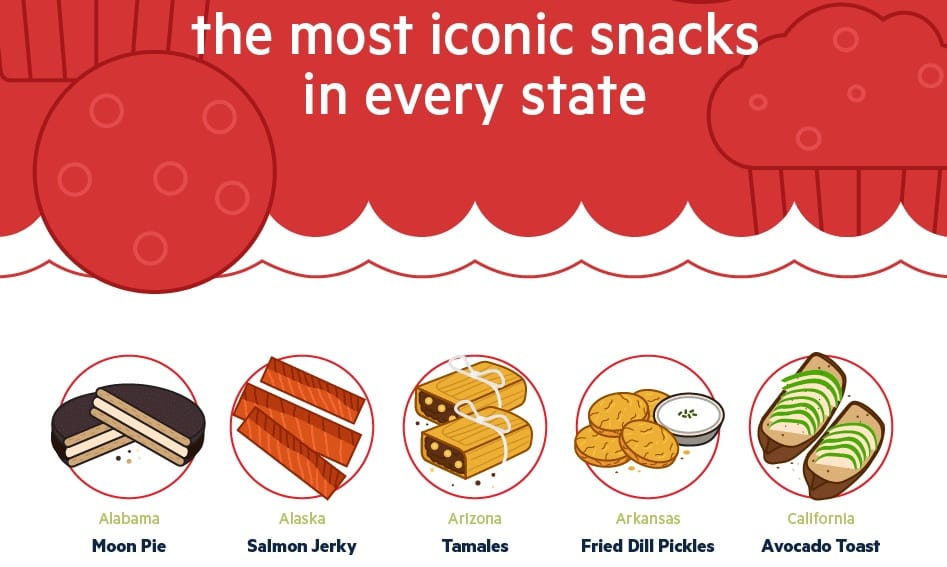 the most iconic snacks in every state

Alabama
Moon Pie

Alaska
Salmon Jerky

Arizona
Tamales

Arkansas
Fried Dill Pickles

California
Avocado Toast